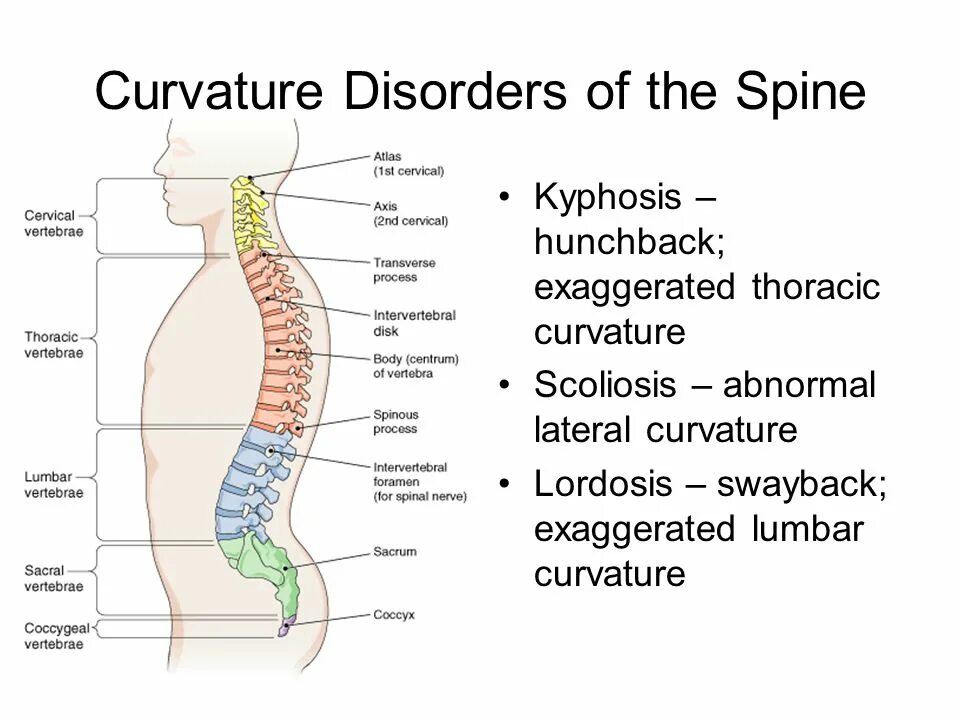 Curvature Disorders of the Spine

Cervical vertebrae

Thoracic vertebrae

Lumbar vertebrae

Sacral vertebrae

Coccygeal vertebrae

Atlas (1st cervical)

Axis (2nd cervical)

Transverse process

Intervertebral disk

Body (centrum) of vertebra

Spinous process

Intervertebral foramen (for spinal nerve)

Sacrum

Coccyx

• Kyphosis – hunchback; exaggerated thoracic curvature
• Scoliosis – abnormal lateral curvature
• Lordosis – swayback; exaggerated lumbar curvature